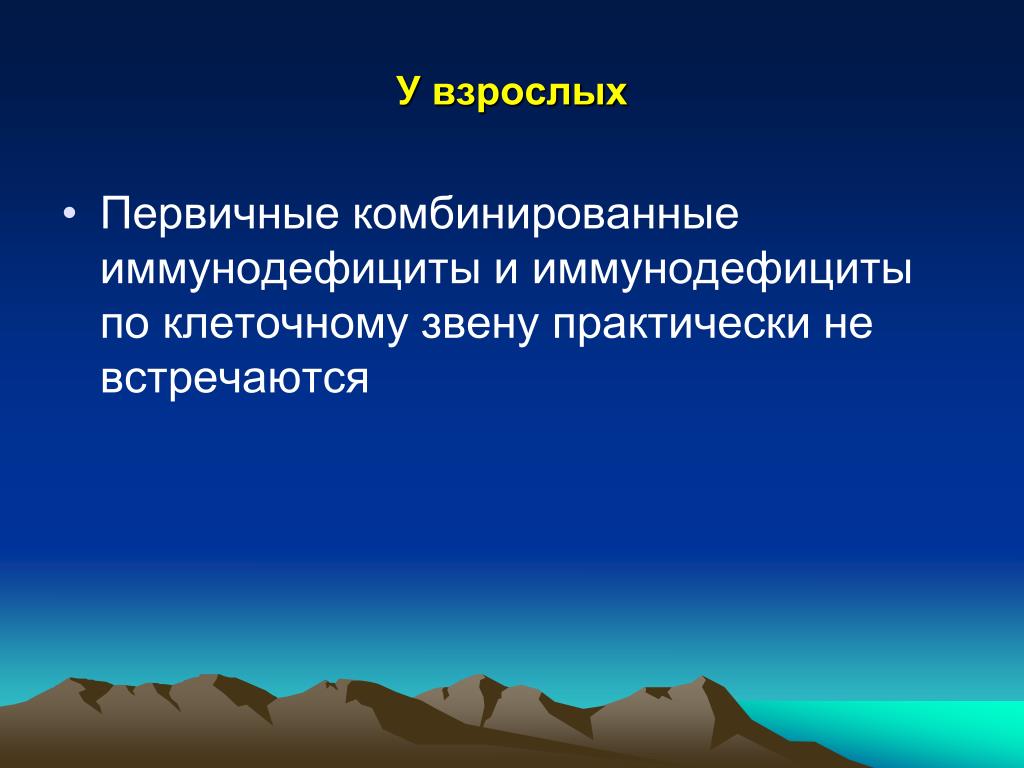 У взрослых

• Первичные комбинированные иммунодефициты и иммунодефициты по клеточному звену практически не встречаются